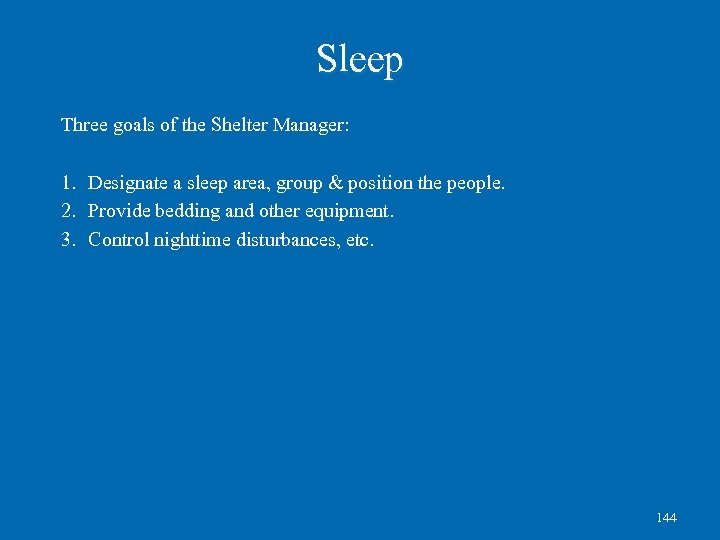 Sleep

Three goals of the Shelter Manager:

1. Designate a sleep area, group & position the people.
2. Provide bedding and other equipment.
3. Control nighttime disturbances, etc.

144